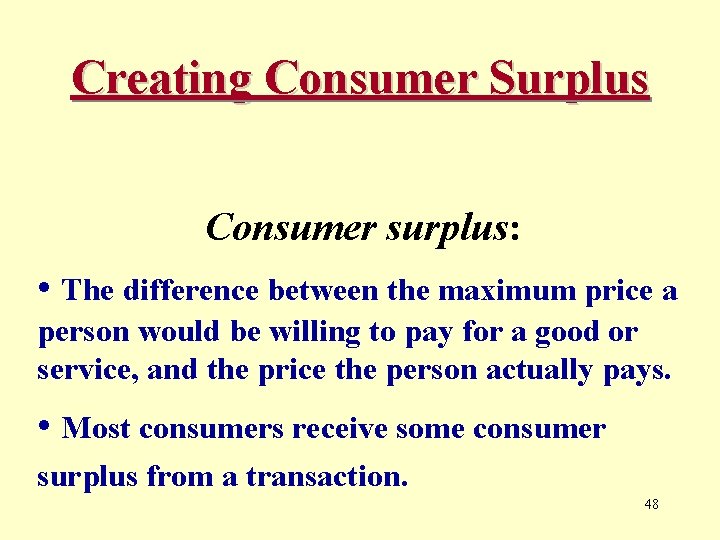 Creating Consumer Surplus

Consumer surplus:

• The difference between the maximum price a person would be willing to pay for a good or service, and the price the person actually pays.

• Most consumers receive some consumer surplus from a transaction.

48